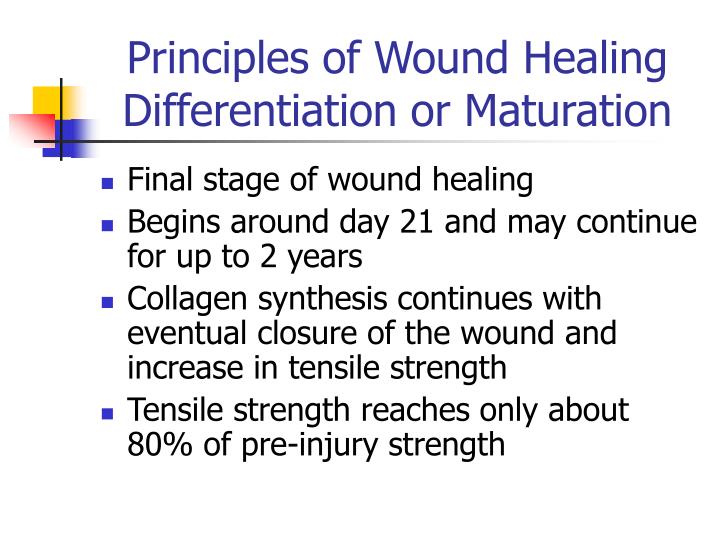 Principles of Wound Healing Differentiation or Maturation

- Final stage of wound healing
- Begins around day 21 and may continue for up to 2 years
- Collagen synthesis continues with eventual closure of the wound and increase in tensile strength
- Tensile strength reaches only about 80% of pre-injury strength